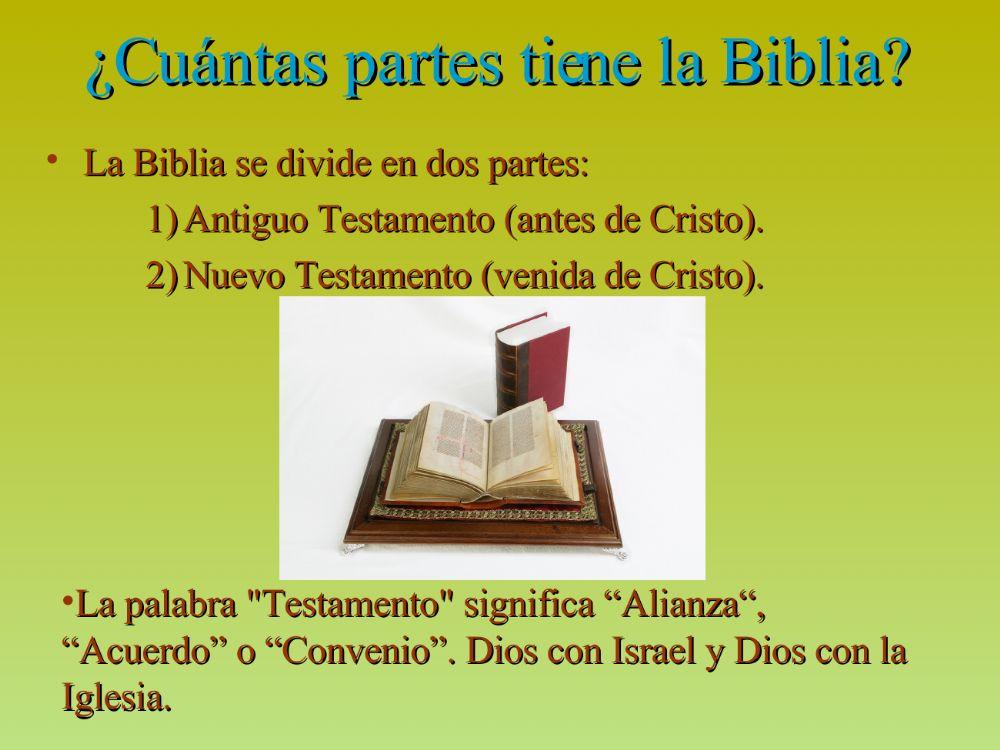 ¿Cuántas partes tiene la Biblia?

• La Biblia se divide en dos partes:

1) Antiguo Testamento (antes de Cristo).

2) Nuevo Testamento (venida de Cristo).

•La palabra "Testamento" significa “Alianza“, “Acuerdo” o “Convenio”. Dios con Israel y Dios con la Iglesia.